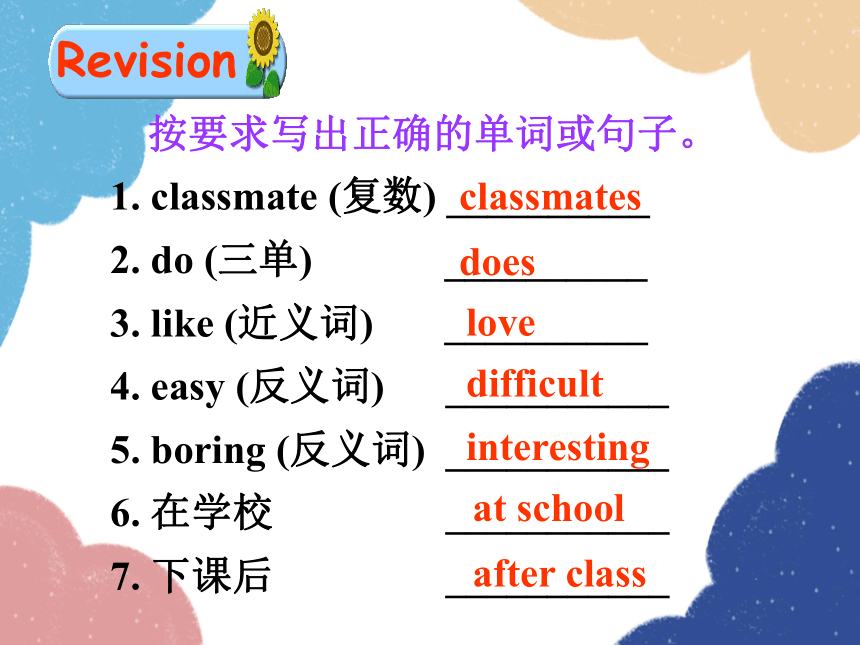 Revision

按要求写出正确的单词或句子。

1. classmate (复数) classmates
2. do (三单) does
3. like (近义词) love
4. easy (反义词) difficult
5. boring (反义词) interesting
6. 在学校 at school
7. 下课后 after class